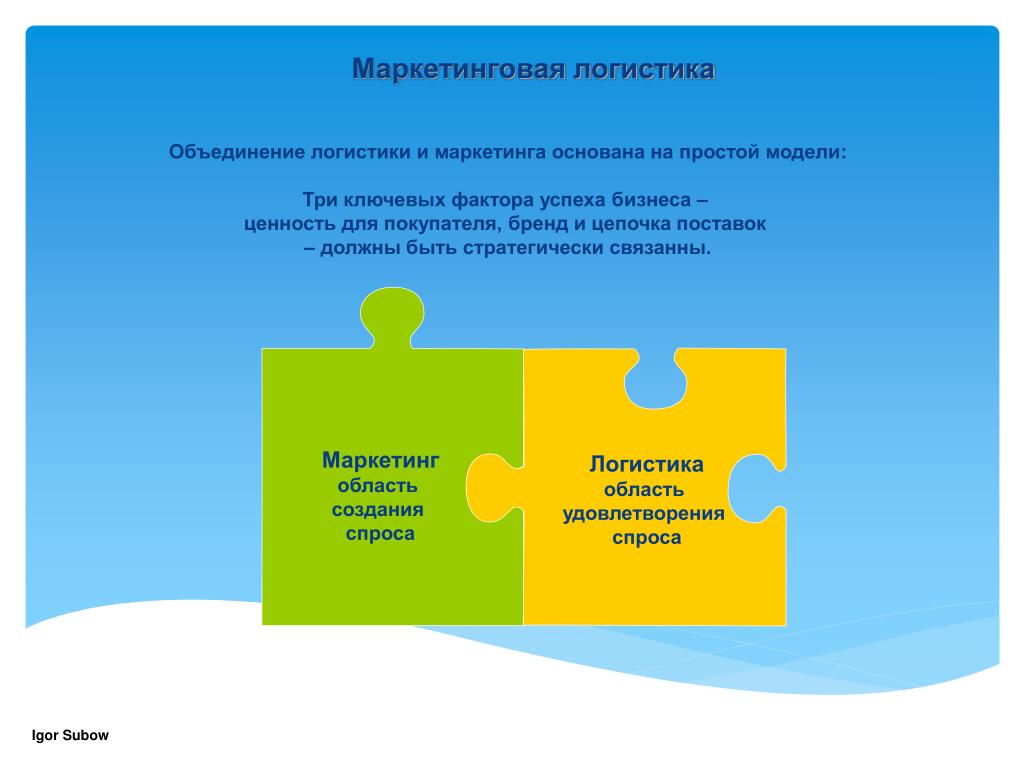 Маркетинговая логистика

Объединение логистики и маркетинга основана на простой модели:

Три ключевых фактора успеха бизнеса –
ценность для покупателя, бренд и цепочка поставок
– должны быть стратегически связанны.

Маркетинг
область
создания
спроса

Логистика
область
удовлетворения
спроса

Igor Subow